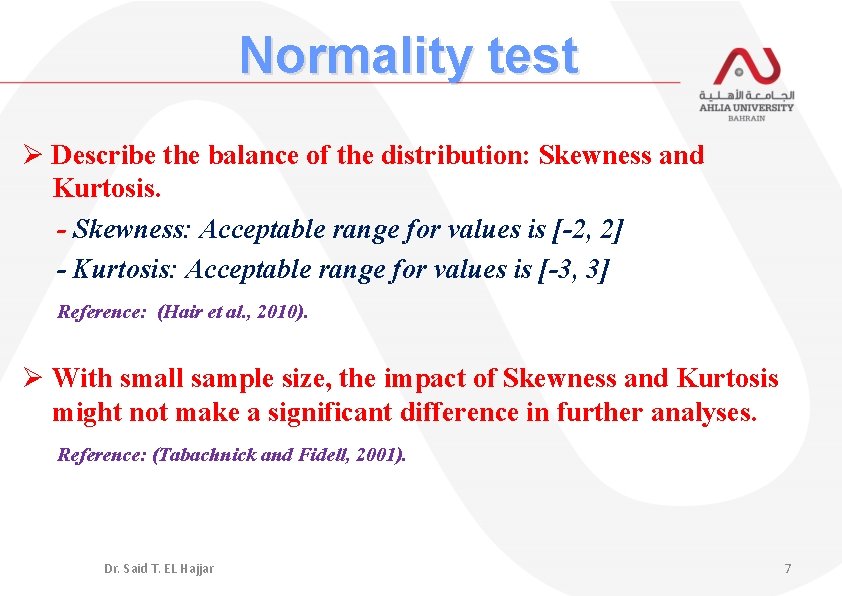 Normality test

الجامعة الأهلية
AHLIA UNIVERSITY
BAHRAIN

➢ Describe the balance of the distribution: Skewness and Kurtosis.

- Skewness: Acceptable range for values is [-2, 2]

- Kurtosis: Acceptable range for values is [-3, 3]

Reference: (Hair et al., 2010).

➢ With small sample size, the impact of Skewness and Kurtosis might not make a significant difference in further analyses.

Reference: (Tabachnick and Fidell, 2001).

Dr. Said T. EL Hajjar

7